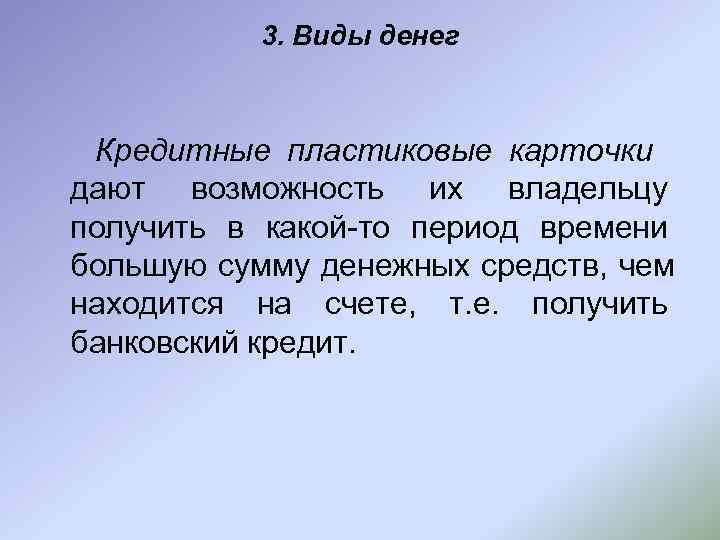 3. Виды денег

Кредитные пластиковые карточки дают возможность их владельцу получить в какой-то период времени большую сумму денежных средств, чем находится на счете, т.е. получить банковский кредит.